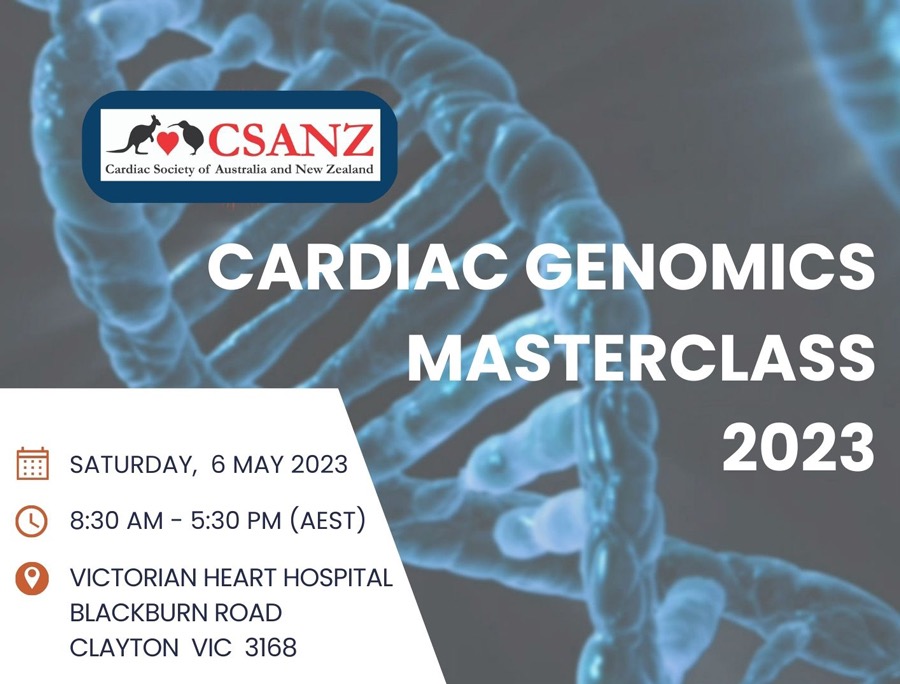 CSANZ
Cardiac Society of Australia and New Zealand

CARDIAC GENOMICS MASTERCLASS 2023

SATURDAY, 6 MAY 2023

8:30 AM - 5:30 PM (AEST)

VICTORIAN HEART HOSPITAL
BLACKBURN ROAD
CLAYTON VIC 3168